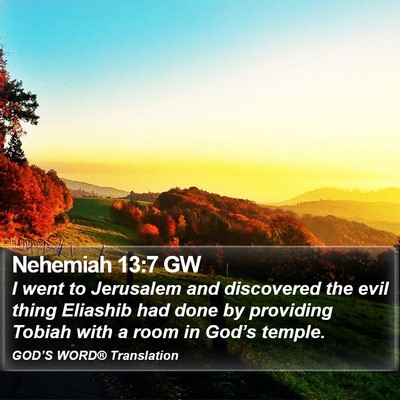 Nehemiah 13:7 GW

I went to Jerusalem and discovered the evil thing Eliashib had done by providing Tobiah with a room in God’s temple.

GOD’S WORD® Translation